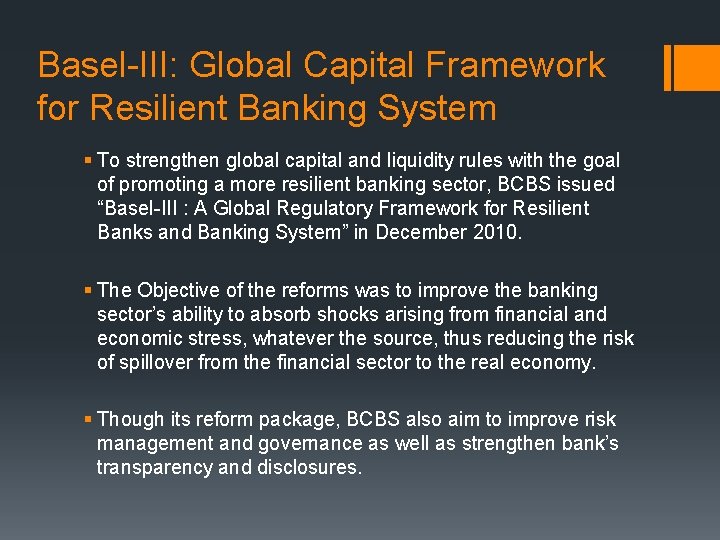 Basel-III: Global Capital Framework for Resilient Banking System

▪ To strengthen global capital and liquidity rules with the goal of promoting a more resilient banking sector, BCBS issued “Basel-III : A Global Regulatory Framework for Resilient Banks and Banking System” in December 2010.

▪ The Objective of the reforms was to improve the banking sector’s ability to absorb shocks arising from financial and economic stress, whatever the source, thus reducing the risk of spillover from the financial sector to the real economy.

▪ Though its reform package, BCBS also aim to improve risk management and governance as well as strengthen bank’s transparency and disclosures.